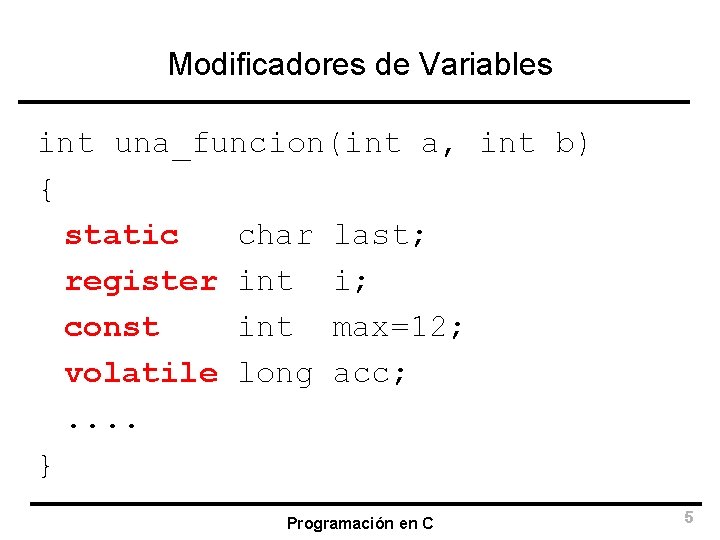 Modificadores de Variables

int una_funcion(int a, int b)
{
static char last;
register int i;
const int max=12;
volatile long acc;
....
}

Programación en C

5